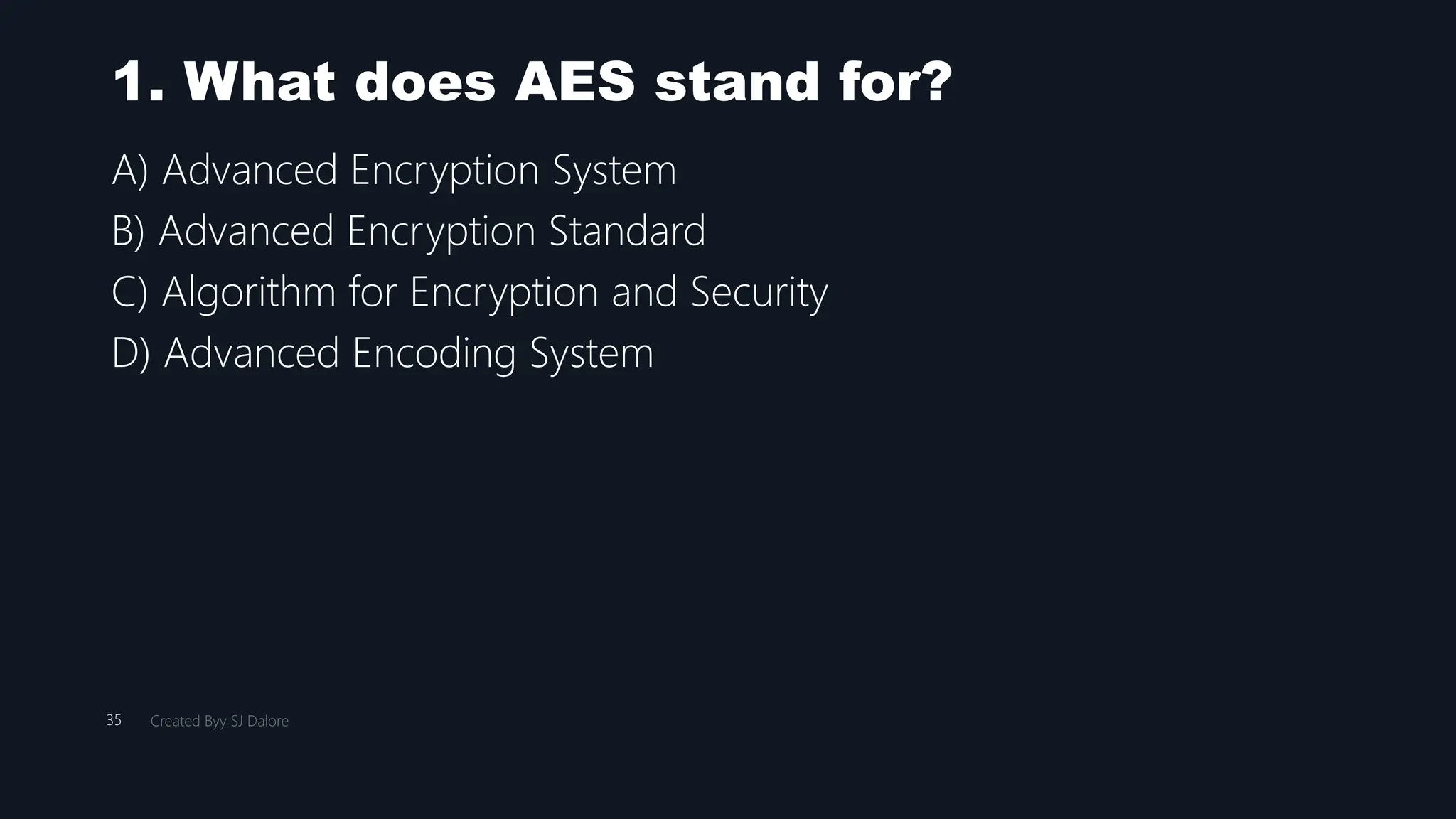 1. What does AES stand for?

A) Advanced Encryption System
B) Advanced Encryption Standard
C) Algorithm for Encryption and Security
D) Advanced Encoding System

35 Created Byy SJ Dalore